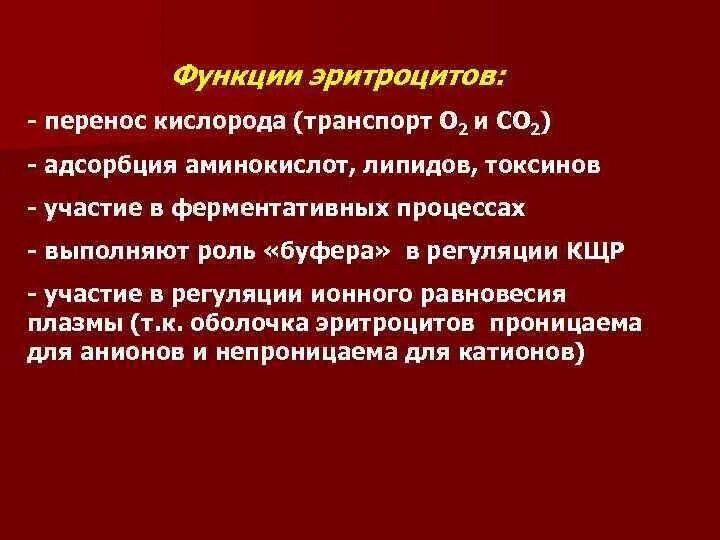 Функции эритроцитов:

- перенос кислорода (транспорт $O_2$ и $CO_2$)

- адсорбция аминокислот, липидов, токсинов

- участие в ферментативных процессах

- выполняют роль «буфера» в регуляции КЩР

- участие в регуляции ионного равновесия плазмы (т.к. оболочка эритроцитов проницаема для анионов и непроницаема для катионов)